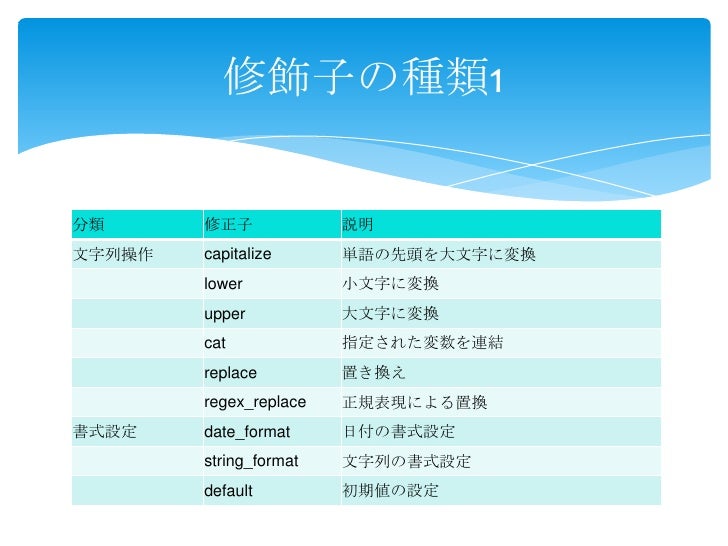 修飾子の種類1

| 分類 | 修正子 | 説明 |
|---|---|---|
| 文字列操作 | capitalize | 単語の先頭を大文字に変換 |
| | lower | 小文字に変換 |
| | upper | 大文字に変換 |
| | cat | 指定された変数を連結 |
| | replace | 置き換え |
| | regex_replace | 正規表現による置換 |
| 書式設定 | date_format | 日付の書式設定 |
| | string_format | 文字列の書式設定 |
| | default | 初期値の設定 |